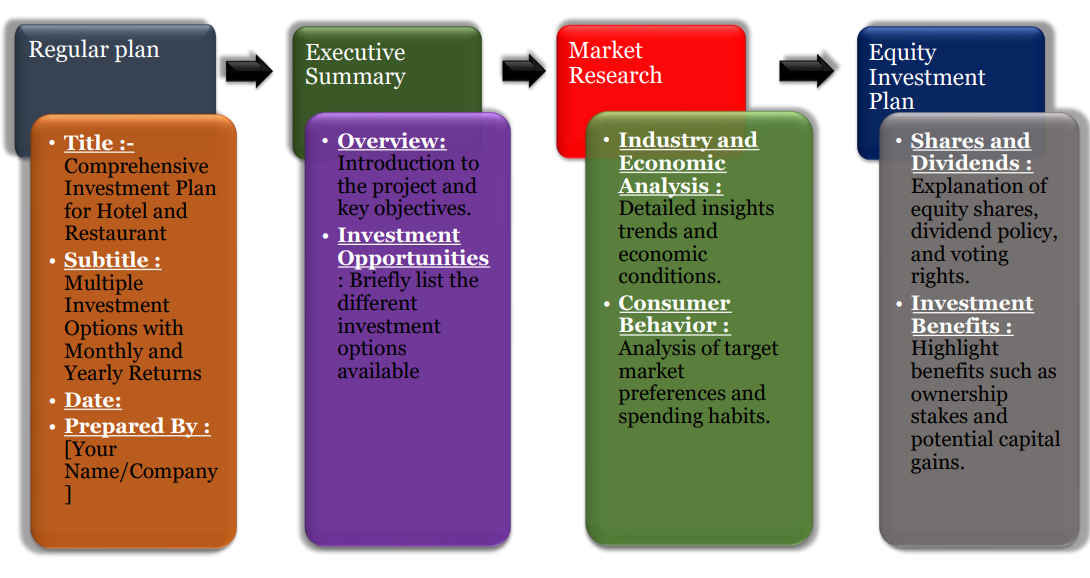 Regular plan

• Title :- Comprehensive Investment Plan for Hotel and Restaurant
• Subtitle : Multiple Investment Options with Monthly and Yearly Returns
• Date:
• Prepared By : [Your Name/Company ]

Executive Summary

• Overview: Introduction to the project and key objectives.
• Investment Opportunities : Briefly list the different investment options available

Market Research

• Industry and Economic Analysis : Detailed insights trends and economic conditions.
• Consumer Behavior : Analysis of target market preferences and spending habits.

Equity Investment Plan

• Shares and Dividends : Explanation of equity shares, dividend policy, and voting rights.
• Investment Benefits : Highlight benefits such as ownership stakes and potential capital gains.